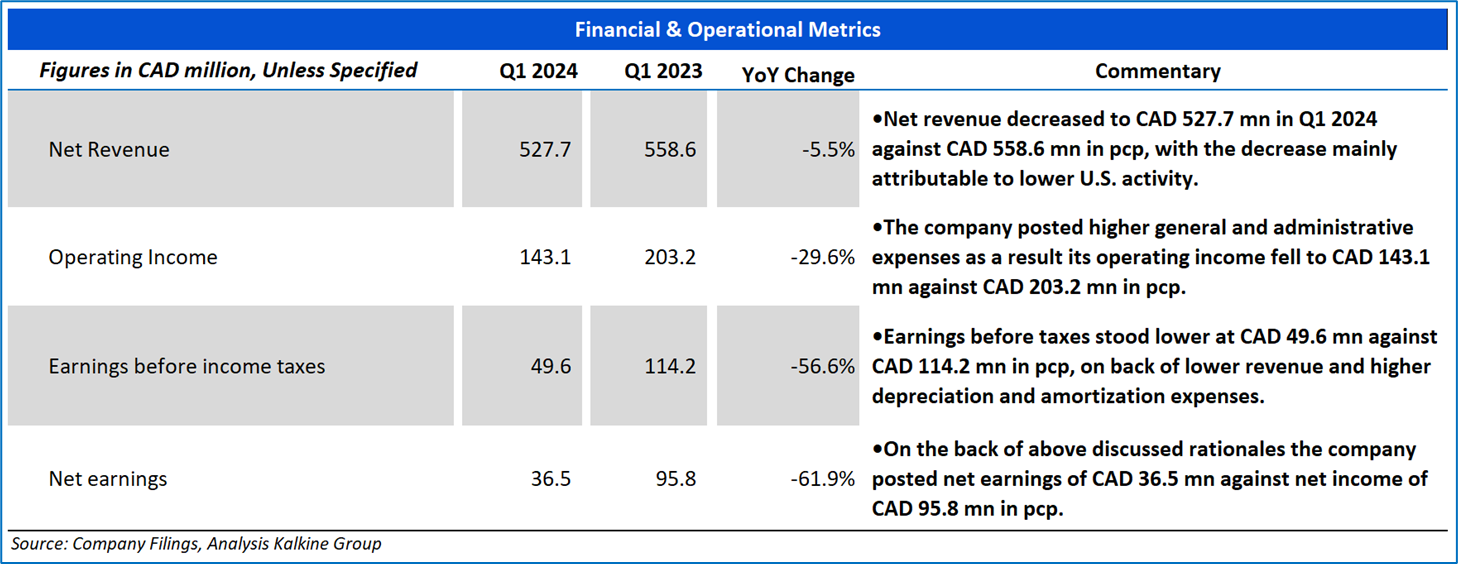 Financial & Operational Metrics

| Figures in CAD million, Unless Specified | Q1 2024 | Q1 2023 | YoY Change | Commentary |
|---|---|---|---|---|
| Net Revenue | 527.7 | 558.6 | -5.5% | •Net revenue decreased to CAD 527.7 mn in Q1 2024 against CAD 558.6 mn in pcp, with the decrease mainly attributable to lower U.S. activity. |
| Operating Income | 143.1 | 203.2 | -29.6% | •The company posted higher general and administrative expenses as a result its operating income fell to CAD 143.1 mn against CAD 203.2 mn in pcp. |
| Earnings before income taxes | 49.6 | 114.2 | -56.6% | •Earnings before taxes stood lower at CAD 49.6 mn against CAD 114.2 mn in pcp, on back of lower revenue and higher depreciation and amortization expenses. |
| Net earnings | 36.5 | 95.8 | -61.9% | •On the back of above discussed rationales the company posted net earnings of CAD 36.5 mn against net income of CAD 95.8 mn in pcp. |

Source: Company Filings, Analysis Kalkine Group